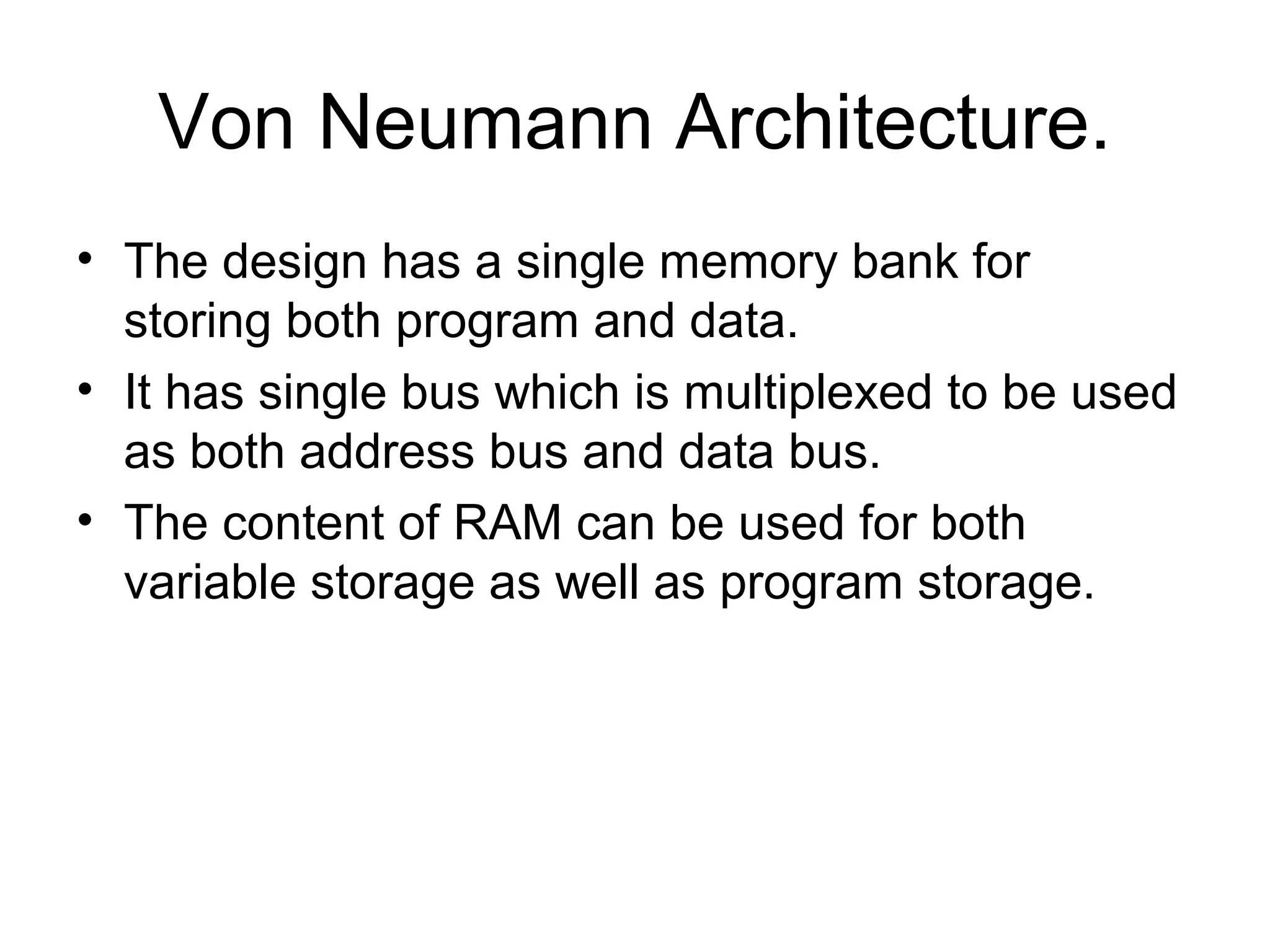 Von Neumann Architecture.

• The design has a single memory bank for storing both program and data.
• It has single bus which is multiplexed to be used as both address bus and data bus.
• The content of RAM can be used for both variable storage as well as program storage.